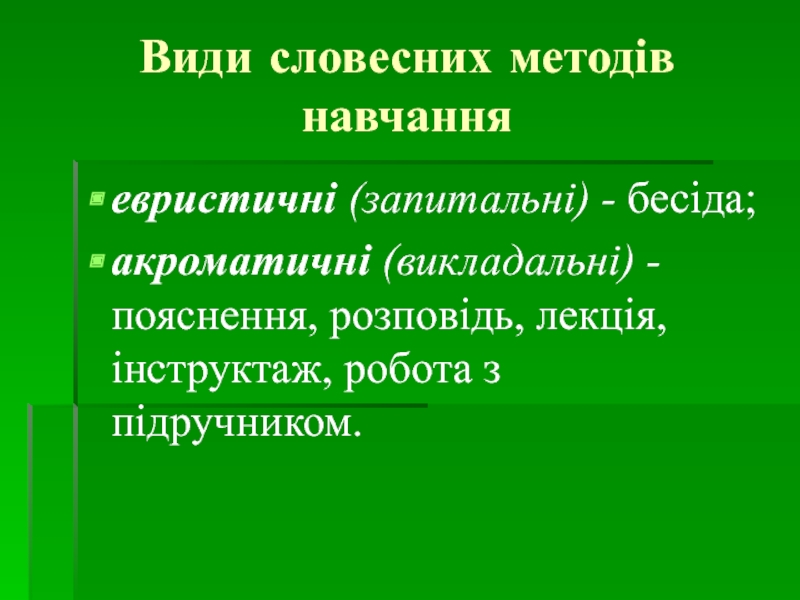 Види словесних методів навчання

евристичні (запитальні) - бесіда;

акроматичні (викладальні) - пояснення, розповідь, лекція, інструктаж, робота з підручником.